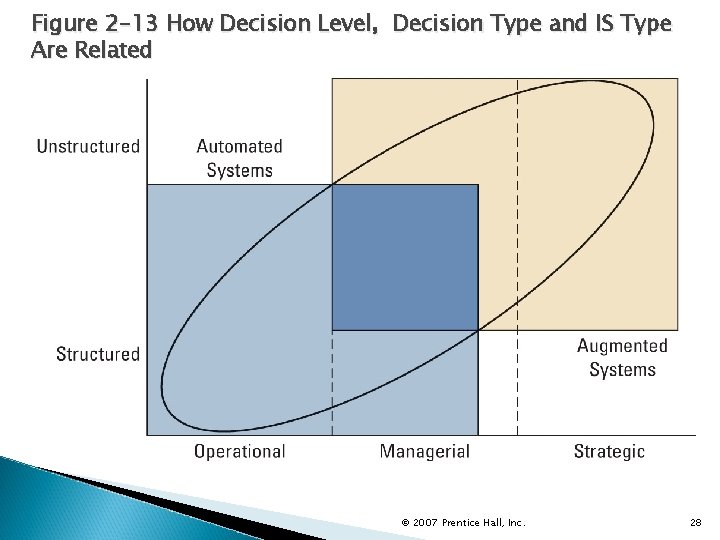 Figure 2-13 How Decision Level, Decision Type and IS Type Are Related

Unstructured

Automated Systems

Structured

Augmented Systems

Operational

Managerial

Strategic

© 2007 Prentice Hall, Inc.

28